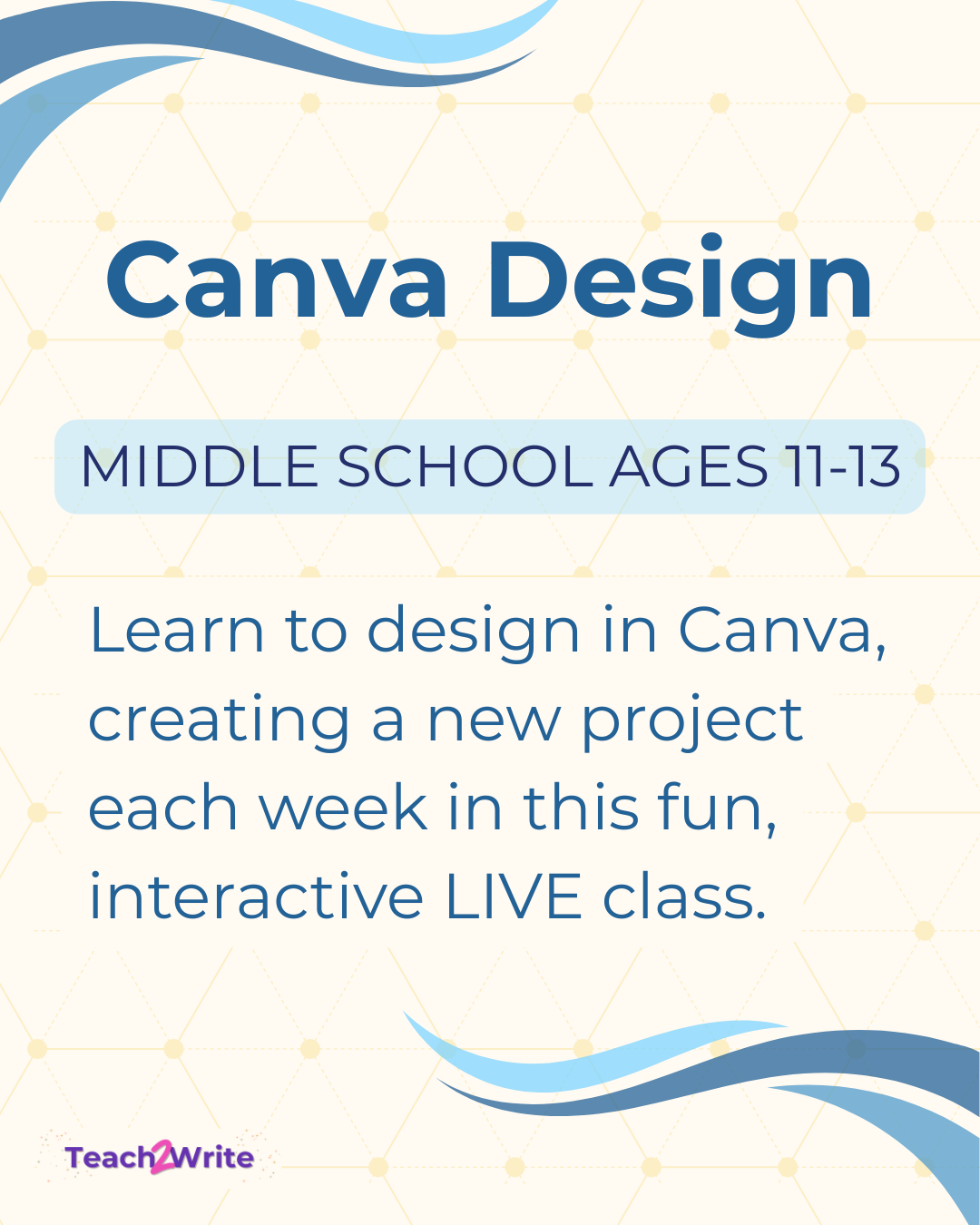 Canva Design

MIDDLE SCHOOL AGES 11-13

Learn to design in Canva, creating a new project each week in this fun, interactive LIVE class.

Teach2Write